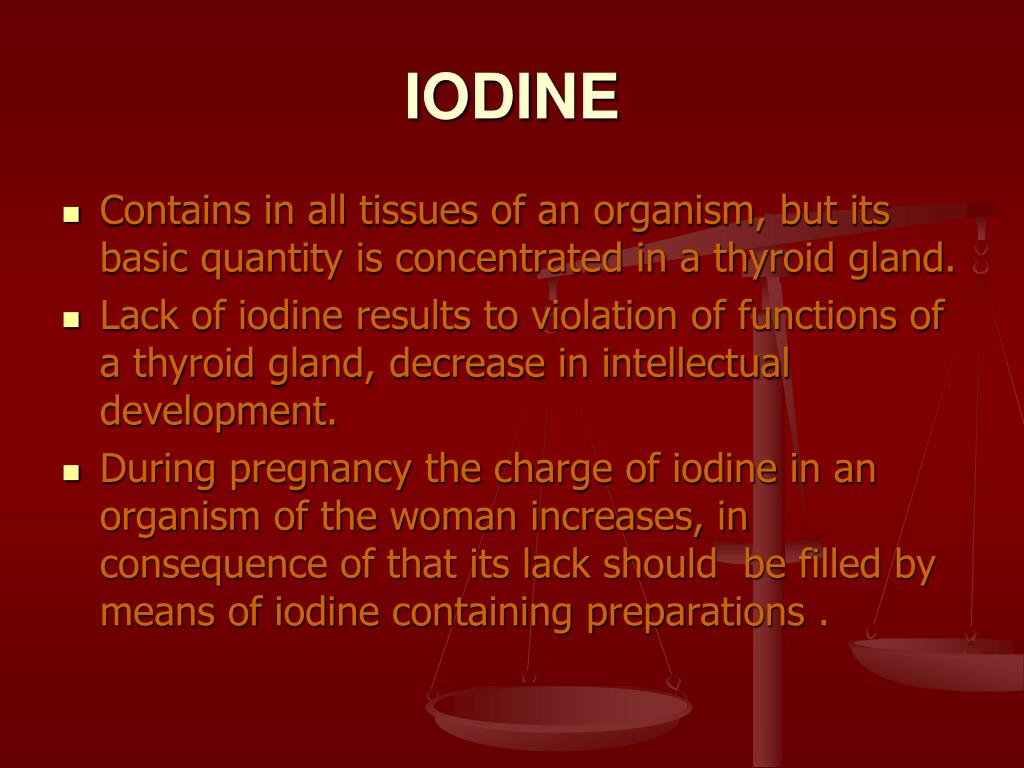 IODINE

- Contains in all tissues of an organism, but its basic quantity is concentrated in a thyroid gland.
- Lack of iodine results to violation of functions of a thyroid gland, decrease in intellectual development.
- During pregnancy the charge of iodine in an organism of the woman increases, in consequence of that its lack should be filled by means of iodine containing preparations .